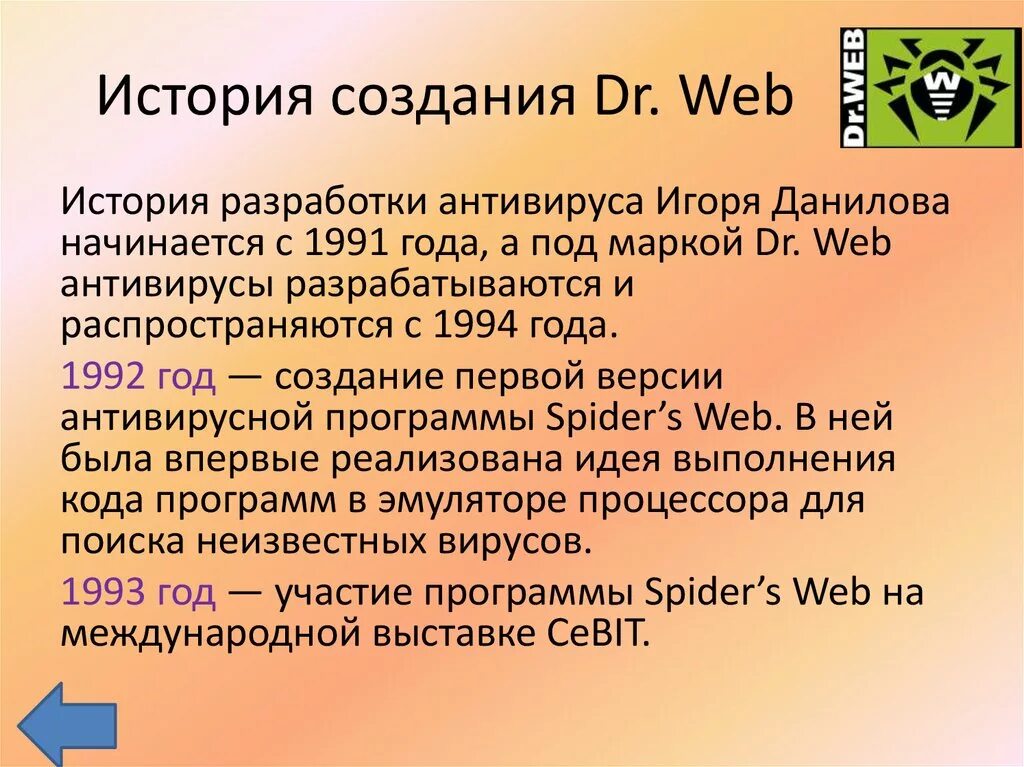 История создания Dr. Web

Dr.WEB

История разработки антивируса Игоря Данилова начинается с 1991 года, а под маркой Dr. Web антивирусы разрабатываются и распространяются с 1994 года.

1992 год — создание первой версии антивирусной программы Spider's Web. В ней была впервые реализована идея выполнения кода программ в эмуляторе процессора для поиска неизвестных вирусов.

1993 год — участие программы Spider's Web на международной выставке CeBIT.